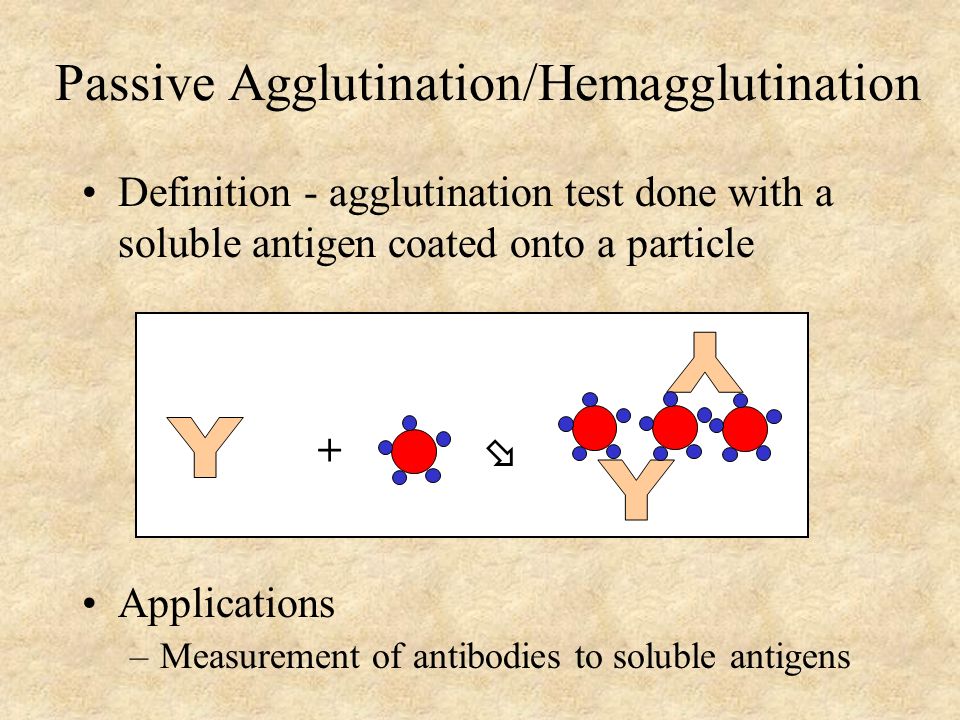 Passive Agglutination/Hemagglutination

• Definition - agglutination test done with a soluble antigen coated onto a particle

+

• Applications
– Measurement of antibodies to soluble antigens